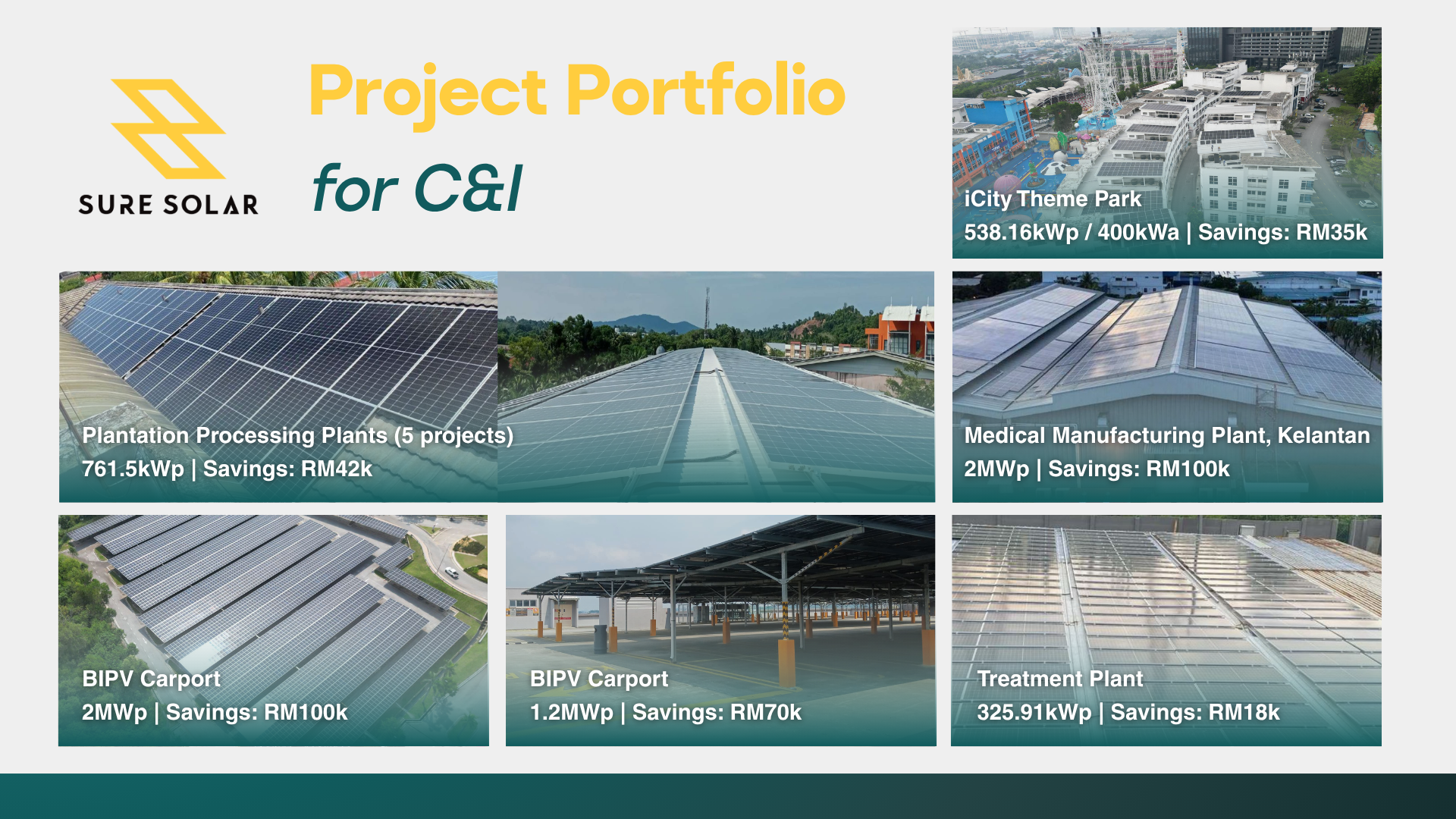 SURE SOLAR

Project Portfolio

for C&I

iCity Theme Park
538.16kWp / 400kWa | Savings: RM35k

Plantation Processing Plants (5 projects)
761.5kWp | Savings: RM42k

Medical Manufacturing Plant, Kelantan
2MWp | Savings: RM100k

BIPV Carport
2MWp | Savings: RM100k

BIPV Carport
1.2MWp | Savings: RM70k

Treatment Plant
325.91kWp | Savings: RM18k